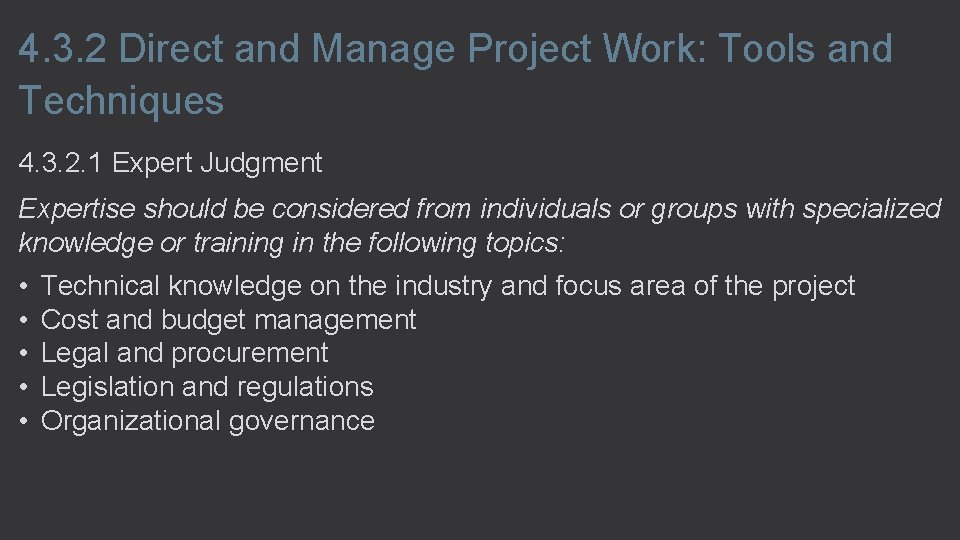 4.3.2 Direct and Manage Project Work: Tools and Techniques

4.3.2.1 Expert Judgment

Expertise should be considered from individuals or groups with specialized knowledge or training in the following topics:

• Technical knowledge on the industry and focus area of the project
• Cost and budget management
• Legal and procurement
• Legislation and regulations
• Organizational governance